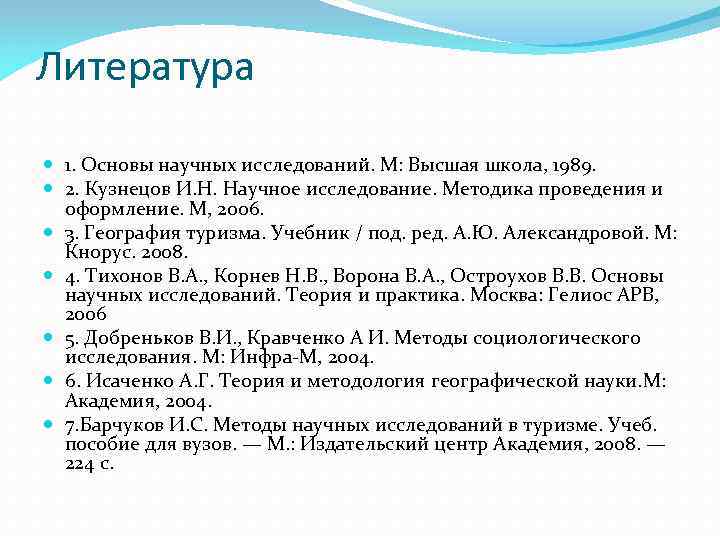 Литература

1. Основы научных исследований. М: Высшая школа, 1989.

2. Кузнецов И.Н. Научное исследование. Методика проведения и оформление. М, 2006.

3. География туризма. Учебник / под. ред. А.Ю. Александровой. М: Кнорус. 2008.

4. Тихонов В.А., Корнев Н.В., Ворона В.А., Остроухов В.В. Основы научных исследований. Теория и практика. Москва: Гелиос АРВ, 2006

5. Добреньков В.И., Кравченко А И. Методы социологического исследования. М: Инфра-М, 2004.

6. Исаченко А.Г. Теория и методология географической науки.М: Академия, 2004.

7.Барчуков И.С. Методы научных исследований в туризме. Учеб. пособие для вузов. — М.: Издательский центр Академия, 2008. — 224 с.